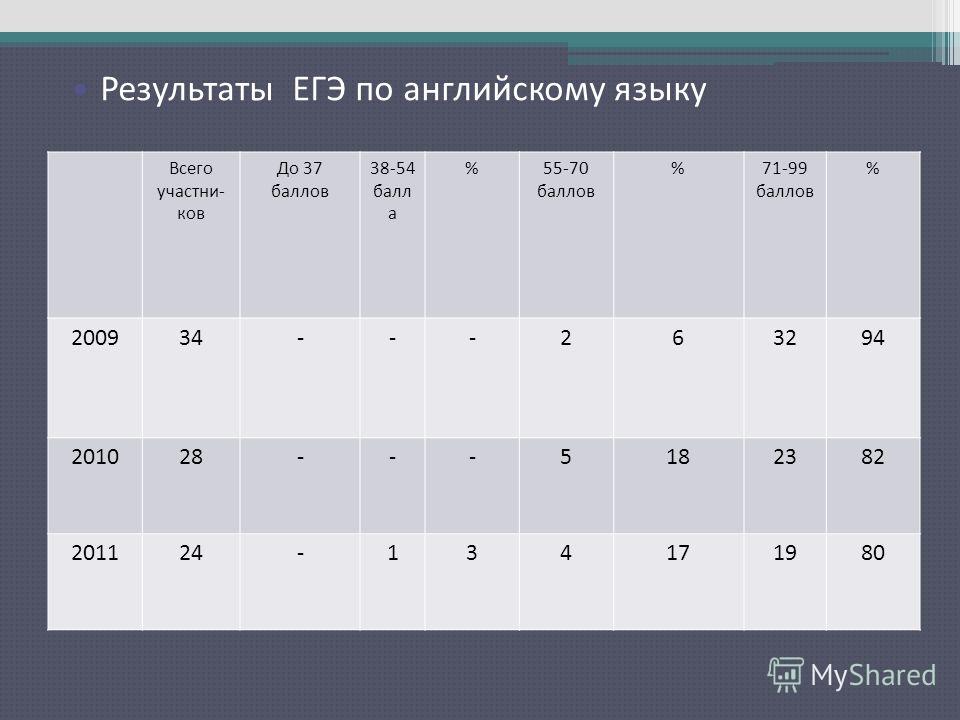 Результаты ЕГЭ по английскому языку

| | Всего участников | До 37 баллов | 38-54 балла | % | 55-70 баллов | % | 71-99 баллов | % |
|---|---|---|---|---|---|---|---|---|
| 2009 | 34 | - | - | - | 2 | 6 | 32 | 94 |
| 2010 | 28 | - | - | - | 5 | 18 | 23 | 82 |
| 2011 | 24 | - | 1 | 3 | 4 | 17 | 19 | 80 |

MyShared